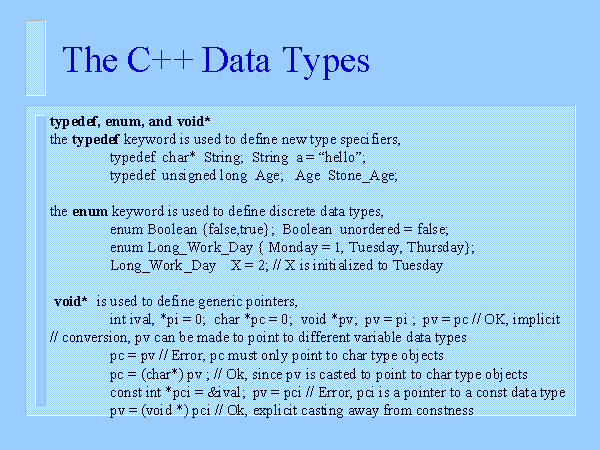 The C++ Data Types

typedef, enum, and void*
the typedef keyword is used to define new type specifiers,
typedef char* String; String a = “hello”;
typedef unsigned long Age; Age Stone_Age;

the enum keyword is used to define discrete data types,
enum Boolean {false,true}; Boolean unordered = false;
enum Long_Work_Day { Monday = 1, Tuesday, Thursday};
Long_Work_Day X = 2; // X is initialized to Tuesday

void* is used to define generic pointers,
int ival, *pi = 0; char *pc = 0; void *pv; pv = pi ; pv = pc // OK, implicit // conversion, pv can be made to point to different variable data types
pc = pv // Error, pc must only point to char type objects
pc = (char*) pv ; // Ok, since pv is casted to point to char type objects
const int *pci = &ival; pv = pci // Error, pci is a pointer to a const data type
pv = (void *) pci // Ok, explicit casting away from constness